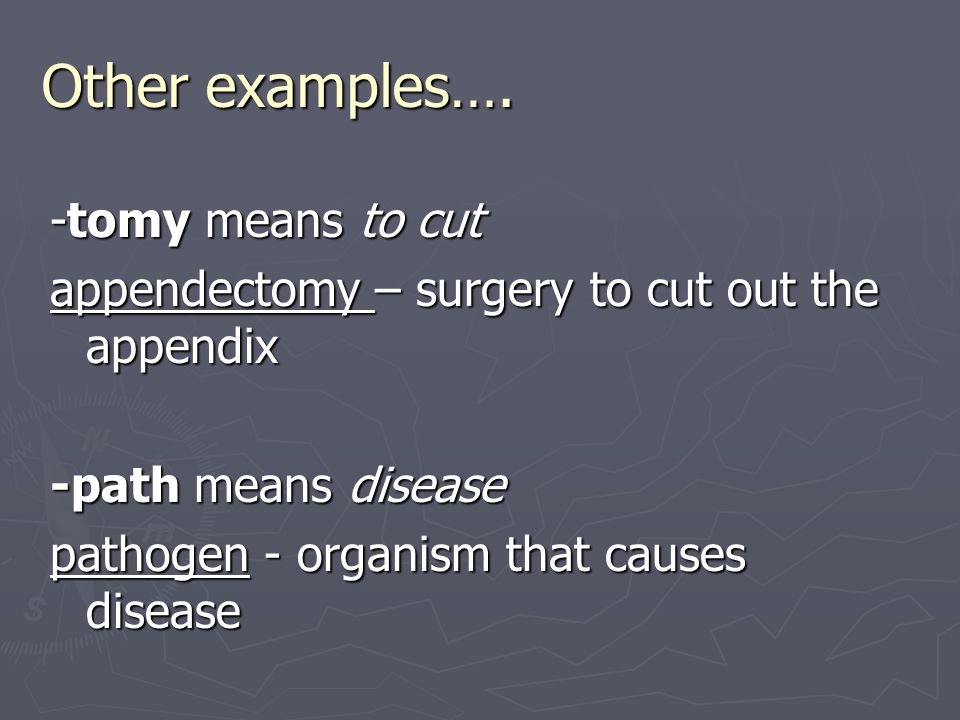 Other examples….

-tomy means to cut

appendectomy – surgery to cut out the appendix

-path means disease

pathogen - organism that causes disease